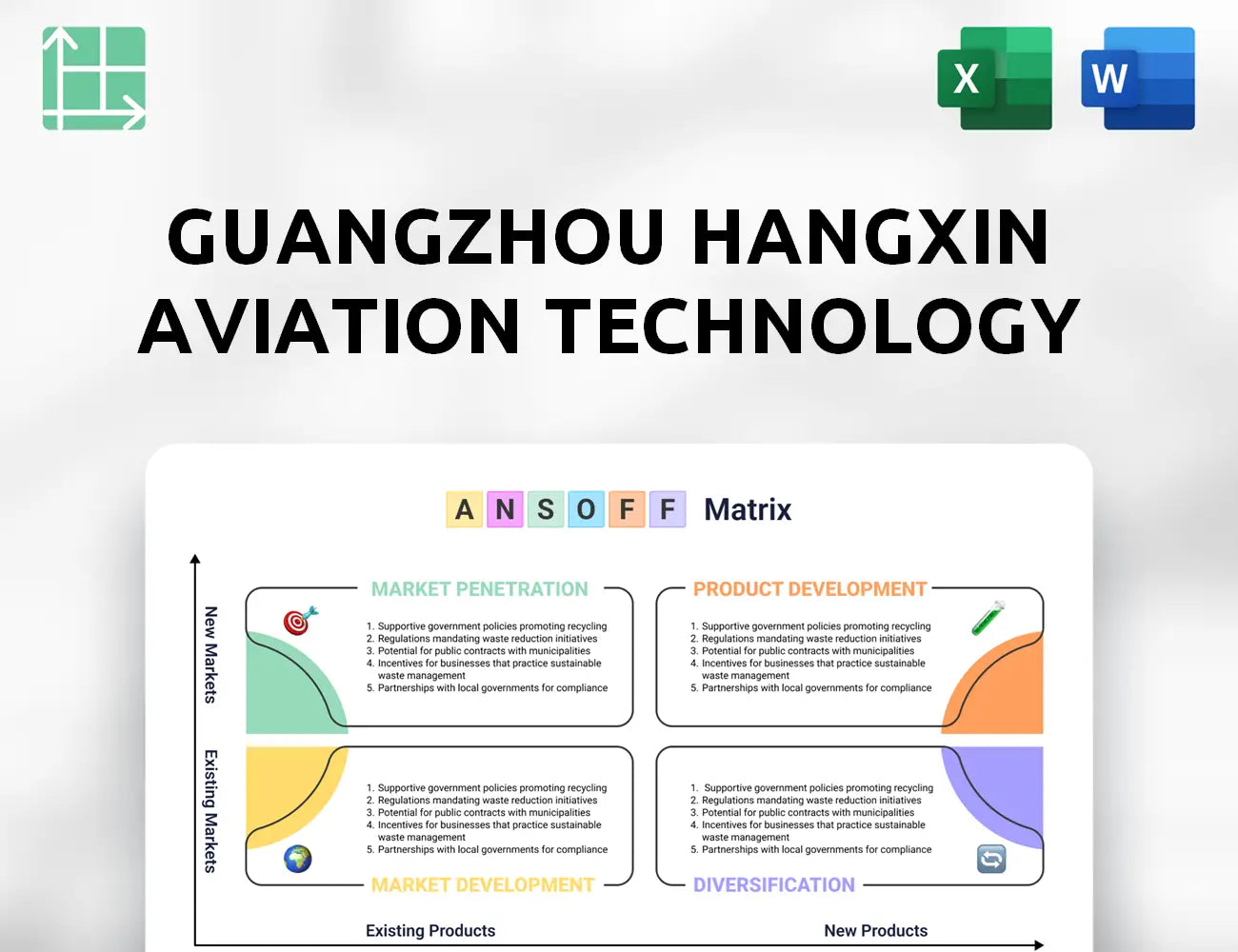 X

W

GUANGZHOU HANGXIN AVIATION TECHNOLOGY

A N S O F F Matrix

New Markets

Existing Markets

MARKET PENETRATION

1. Supportive government policies promoting recycling
2. Regulations mandating waste reduction initiatives
3. Potential for public contracts with municipalities
4. Incentives for businesses that practice sustainable waste management
5. Partnerships with local governments for compliance

PRODUCT DEVELOPMENT

1. Supportive government policies promoting recycling
2. Regulations mandating waste reduction initiatives
3. Potential for public contracts with municipalities
4. Incentives for businesses that practice sustainable waste management
5. Partnerships with local governments for compliance

1. Supportive government policies promoting recycling
2. Regulations mandating waste reduction initiatives
3. Potential for public contracts with municipalities
4. Incentives for businesses that practice sustainable waste management
5. Partnerships with local governments for compliance

MARKET DEVELOPMENT

1. Supportive government policies promoting recycling
2. Regulations mandating waste reduction initiatives
3. Potential for public contracts with municipalities
4. Incentives for businesses that practice sustainable waste management
5. Partnerships with local governments for compliance

DIVERSIFICATION

Existing Products

New Products